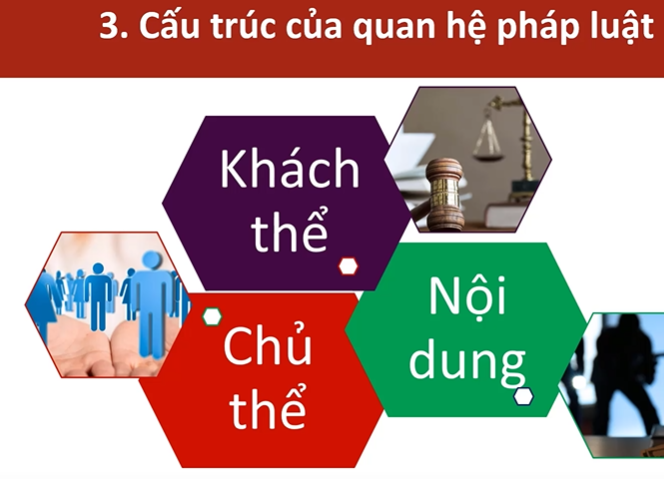 3. Cấu trúc của quan hệ pháp luật

Khách thể

Nội dung

Chủ thể